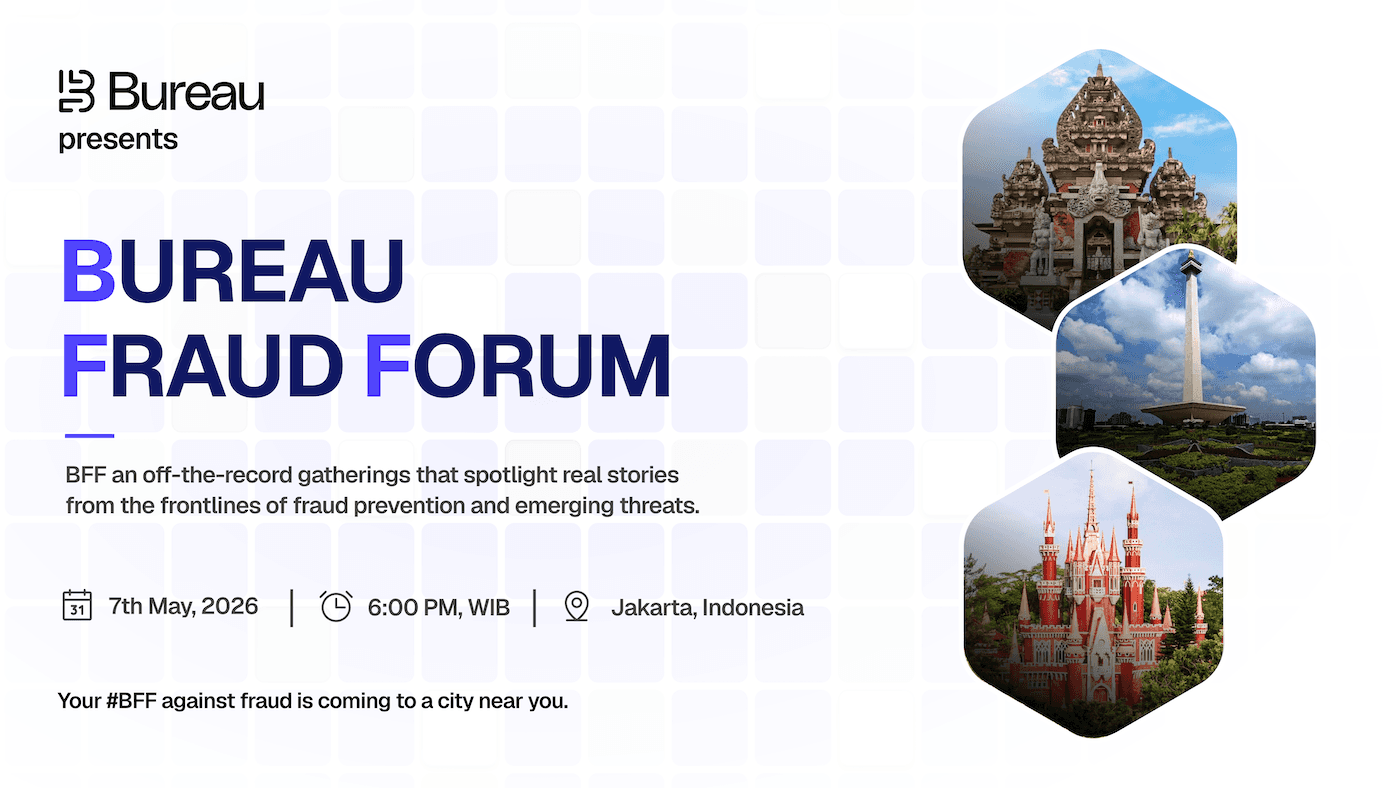 Bureau
presents

BUREAU
FRAUD FORUM

BFF an off-the-record gatherings that spotlight real stories from the frontlines of fraud prevention and emerging threats.

31 7th May, 2026 | 6:00 PM, WIB | Jakarta, Indonesia

Your #BFF against fraud is coming to a city near you.